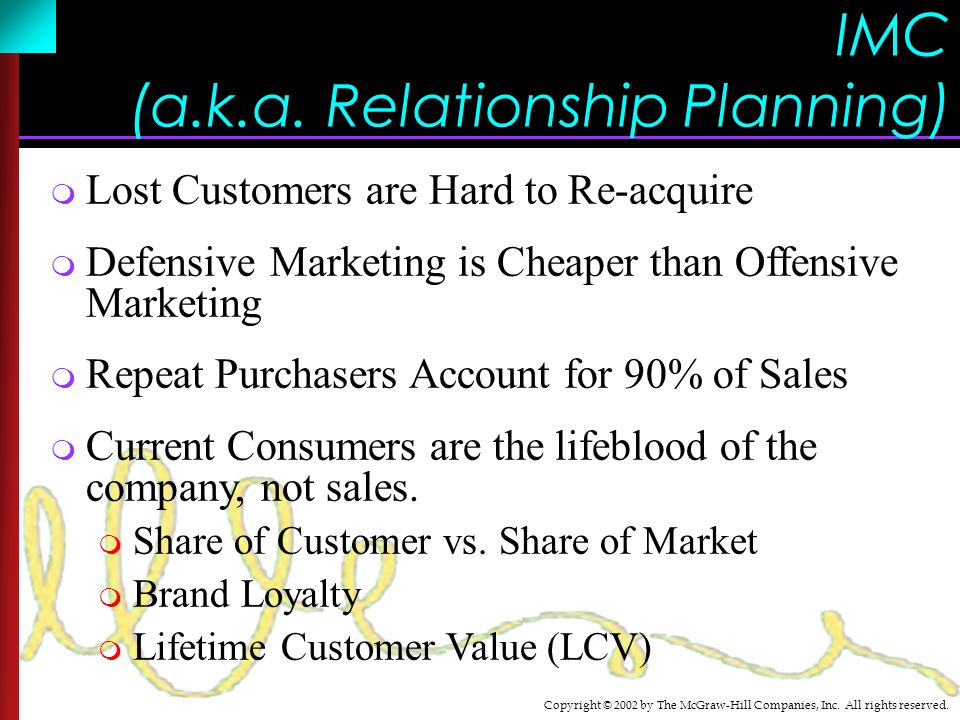 IMC
(a.k.a. Relationship Planning)

Lost Customers are Hard to Re-acquire

Defensive Marketing is Cheaper than Offensive Marketing

Repeat Purchasers Account for 90% of Sales

Current Consumers are the lifeblood of the company, not sales.

Share of Customer vs. Share of Market

Brand Loyalty

Lifetime Customer Value (LCV)

Copyright © 2002 by The McGraw-Hill Companies, Inc. All rights reserved.